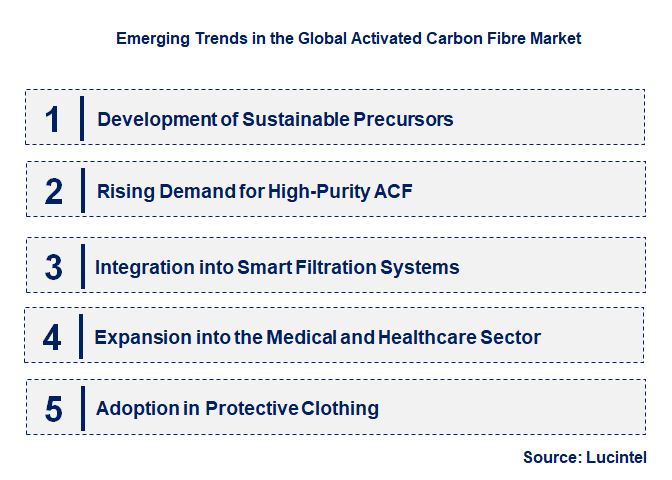 Emerging Trends in the Global Activated Carbon Fibre Market

1 Development of Sustainable Precursors

2 Rising Demand for High-Purity ACF

3 Integration into Smart Filtration Systems

4 Expansion into the Medical and Healthcare Sector

5 Adoption in Protective Clothing

Source: Lucintel